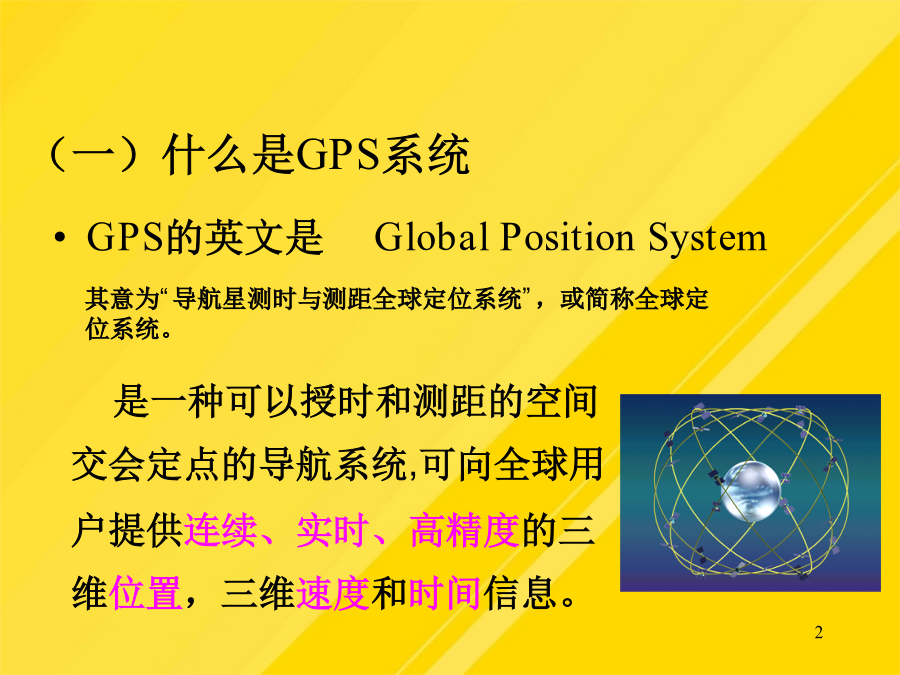 （一）什么是GPS系统

• GPS的英文是 Global Position System

其意为“导航星测时与测距全球定位系统”，或简称全球定位系统。

是一种可以授时和测距的空间交会定点的导航系统,可向全球用户提供连续、实时、高精度的三维位置，三维速度和时间信息。

2